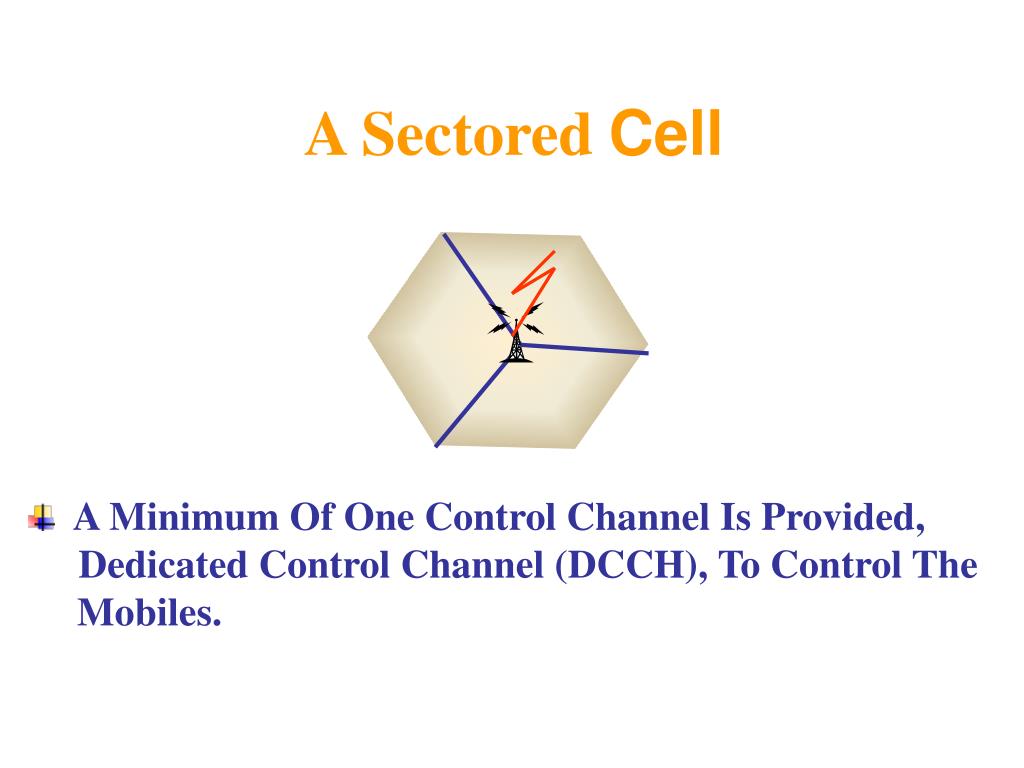 A Sectored Cell

A Minimum Of One Control Channel Is Provided, Dedicated Control Channel (DCCH), To Control The Mobiles.